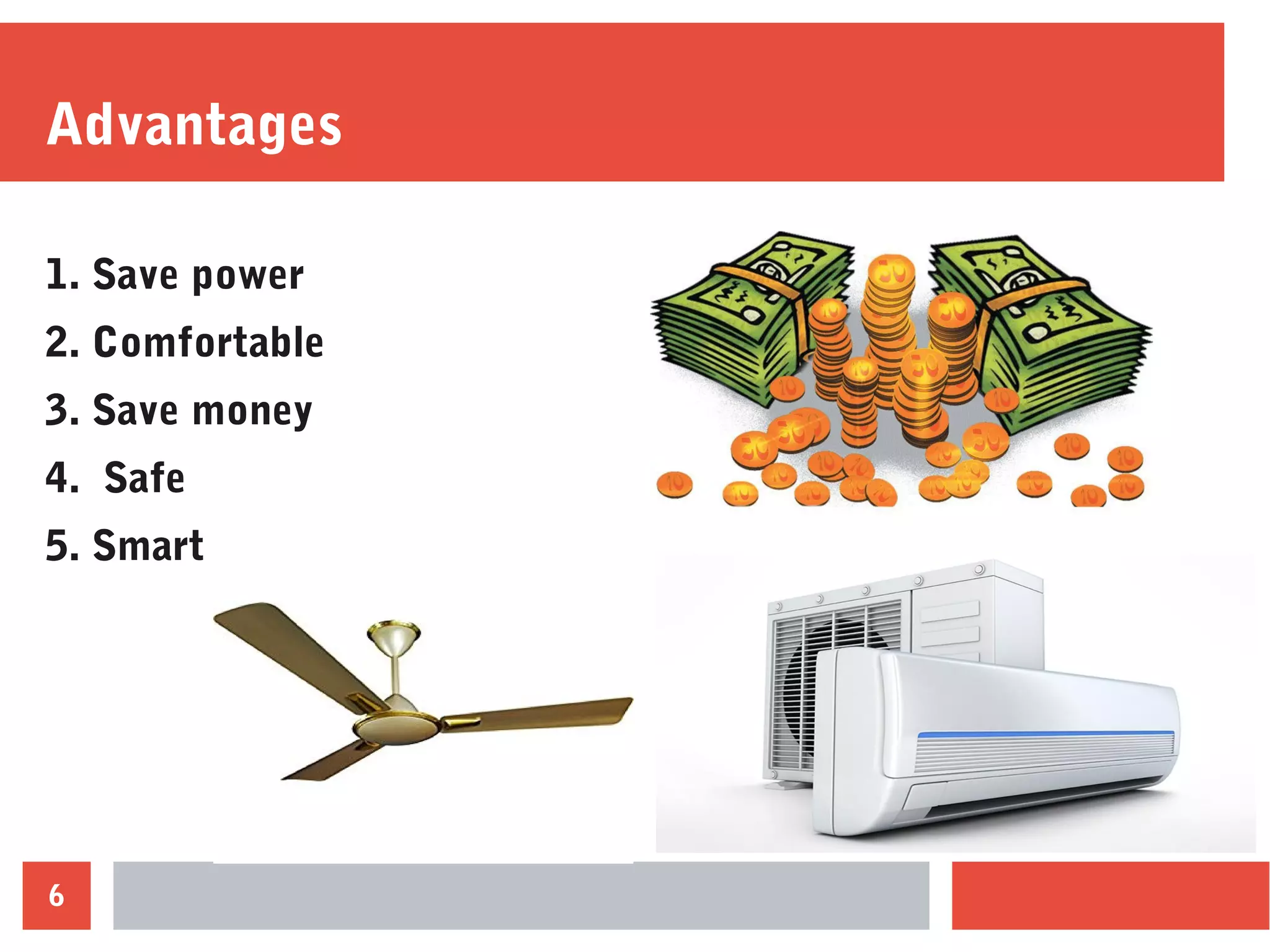 Advantages

1. Save power
2. Comfortable
3. Save money
4. Safe
5. Smart

6